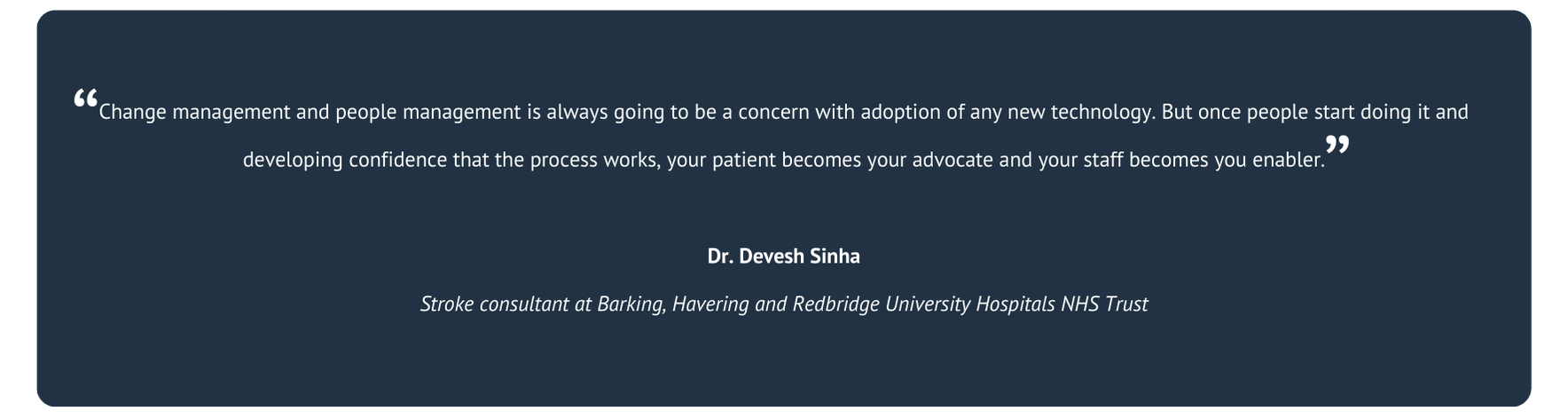 “Change management and people management is always going to be a concern with adoption of any new technology. But once people start doing it and developing confidence that the process works, your patient becomes your advocate and your staff becomes you enabler.”

Dr. Devesh Sinha

Stroke consultant at Barking, Havering and Redbridge University Hospitals NHS Trust